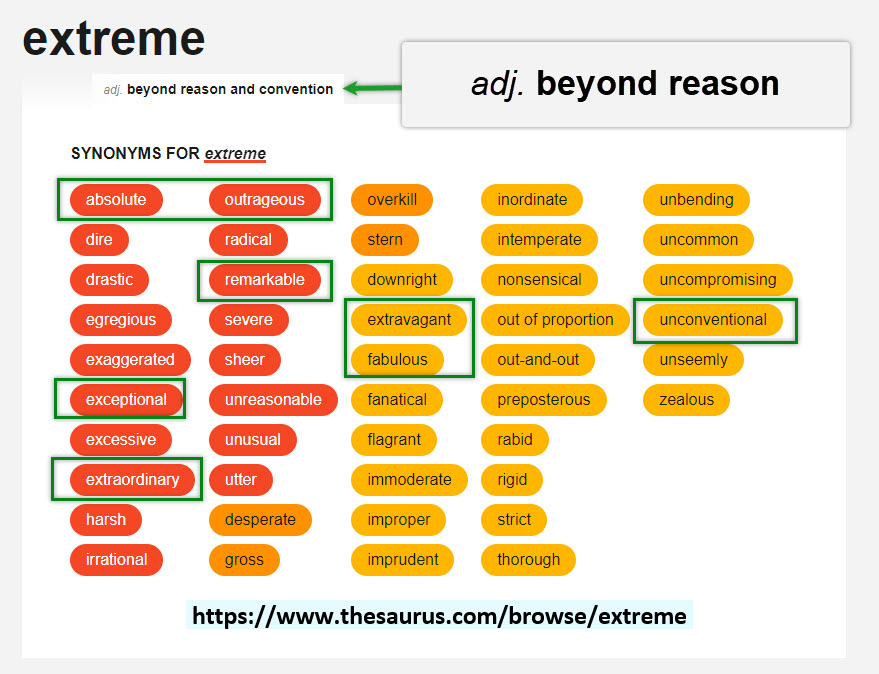 extreme

adj. beyond reason and convention

adj. beyond reason

SYNONYMS FOR extreme

absolute
dire
drastic
egregious
exaggerated
exceptional
excessive
extraordinary
harsh
irrational

outrageous
radical
remarkable
severe
sheer
unreasonable
unusual
utter
desperate
gross

overkill
stern
downright
extravagant
fabulous
fanatical
flagrant
immoderate
improper
imprudent

inordinate
intemperate
nonsensical
out of proportion
out-and-out
preposterous
rabid
rigid
strict
thorough

unbending
uncommon
uncompromising
unconventional
unseemly
zealous

https://www.thesaurus.com/browse/extreme